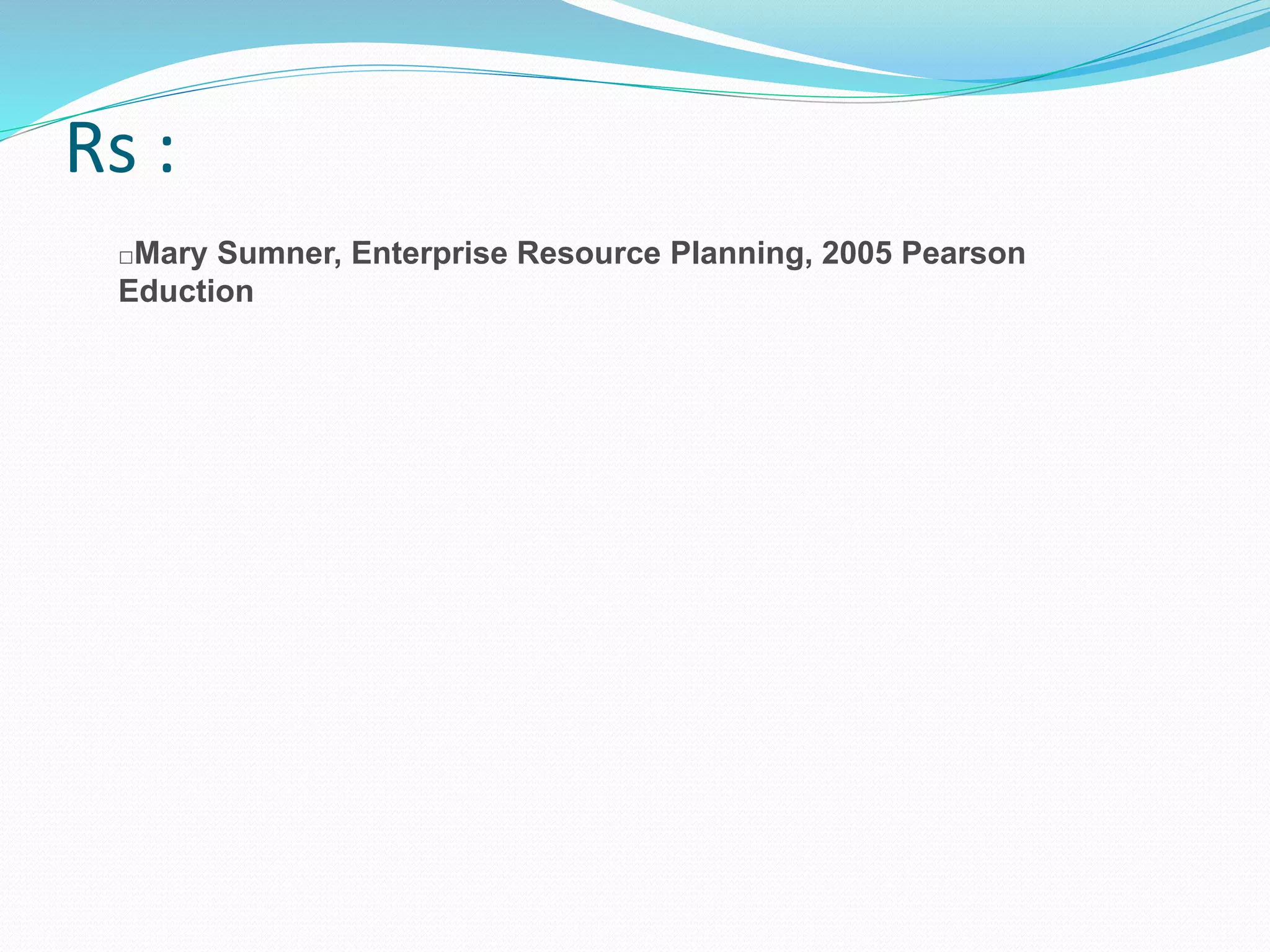 Rs :

□Mary Sumner, Enterprise Resource Planning, 2005 Pearson Eduction